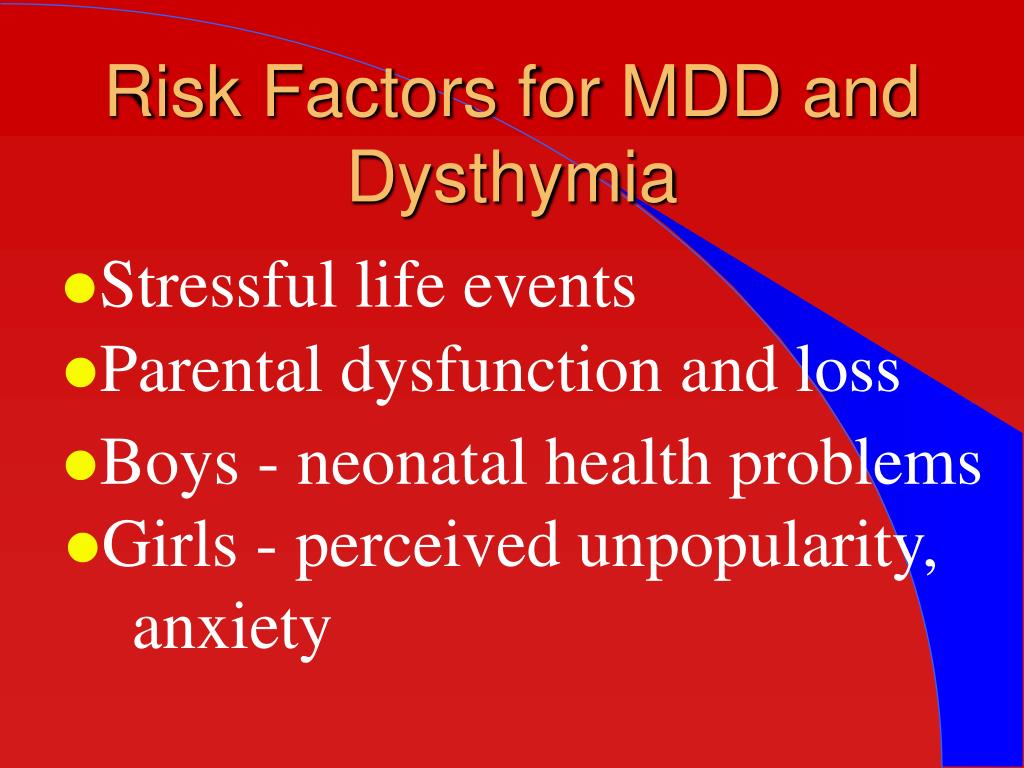 Risk Factors for MDD and Dysthymia

●Stressful life events
●Parental dysfunction and loss
●Boys - neonatal health problems
●Girls - perceived unpopularity, anxiety